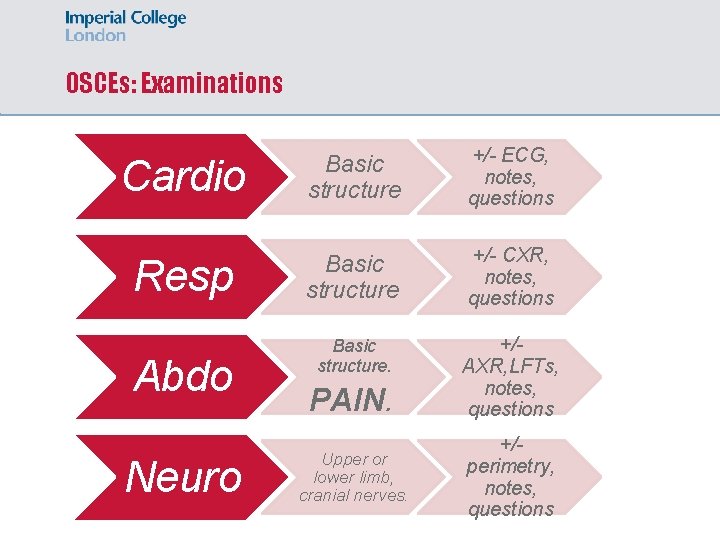 Imperial College London

OSCEs: Examinations

Cardio

Basic structure

+/- ECG, notes, questions

Resp

Basic structure

+/- CXR, notes, questions

Abdo

Basic structure. PAIN.

+/- AXR,LFTs, notes, questions

Neuro

Upper or lower limb, cranial nerves.

+/- perimetry, notes, questions